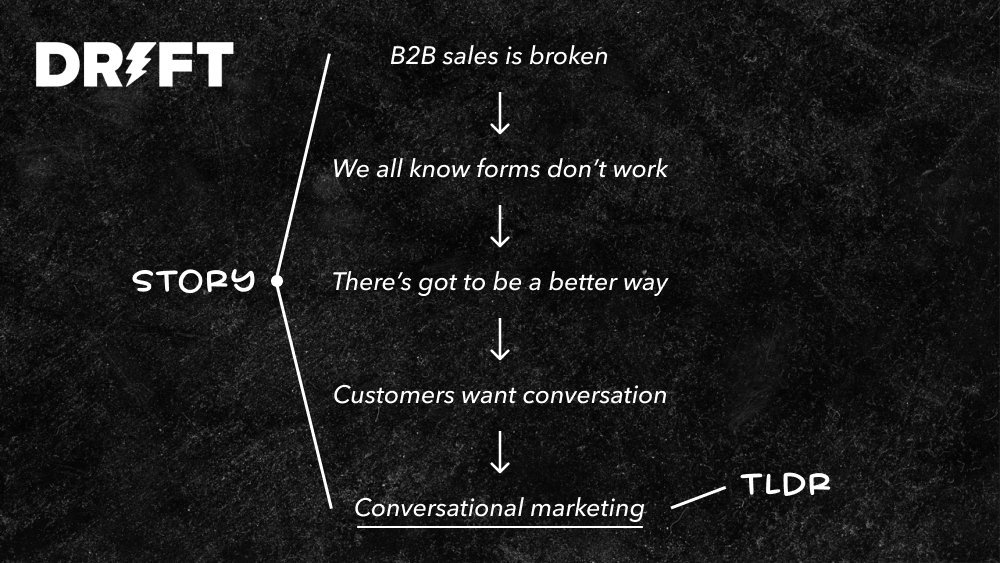 DRIFT

STORY

B2B sales is broken

↓

We all know forms don't work

↓

There's got to be a better way

↓

Customers want conversation

↓

Conversational marketing

TLDR